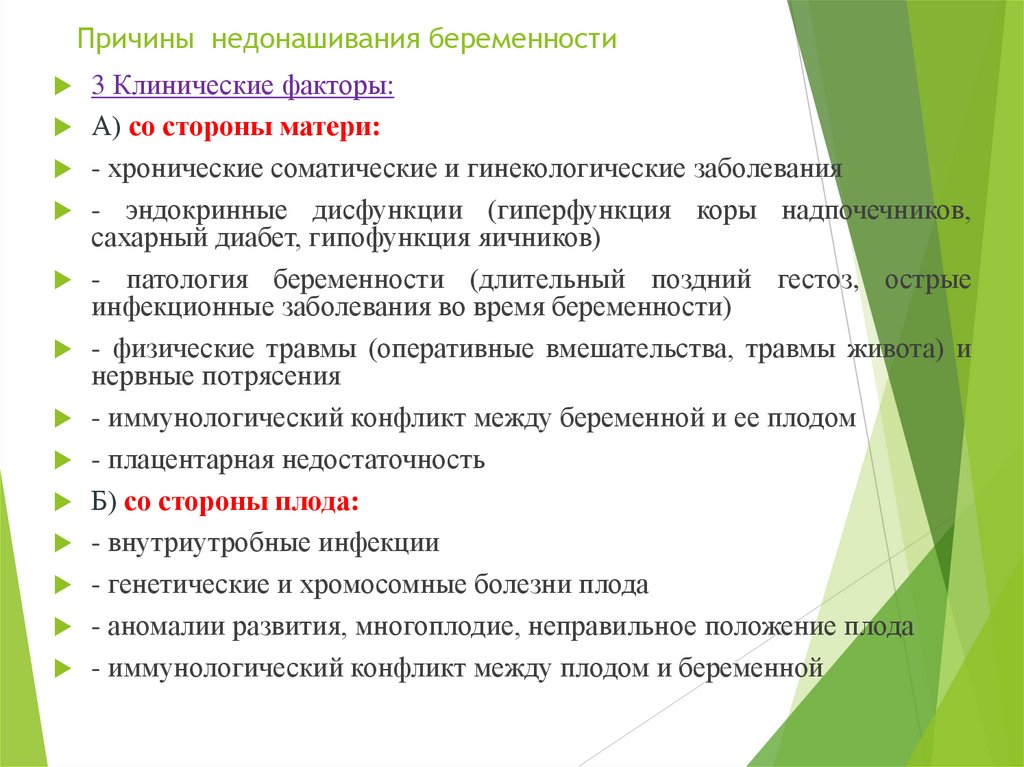 Причины недонашивания беременности

3 Клинические факторы:

А) со стороны матери:

- хронические соматические и гинекологические заболевания

- эндокринные дисфункции (гиперфункция коры надпочечников, сахарный диабет, гипофункция яичников)

- патология беременности (длительный поздний гестоз, острые инфекционные заболевания во время беременности)

- физические травмы (оперативные вмешательства, травмы живота) и нервные потрясения

- иммунологический конфликт между беременной и ее плодом

- плацентарная недостаточность

Б) со стороны плода:

- внутриутробные инфекции

- генетические и хромосомные болезни плода

- аномалии развития, многоплодие, неправильное положение плода

- иммунологический конфликт между плодом и беременной